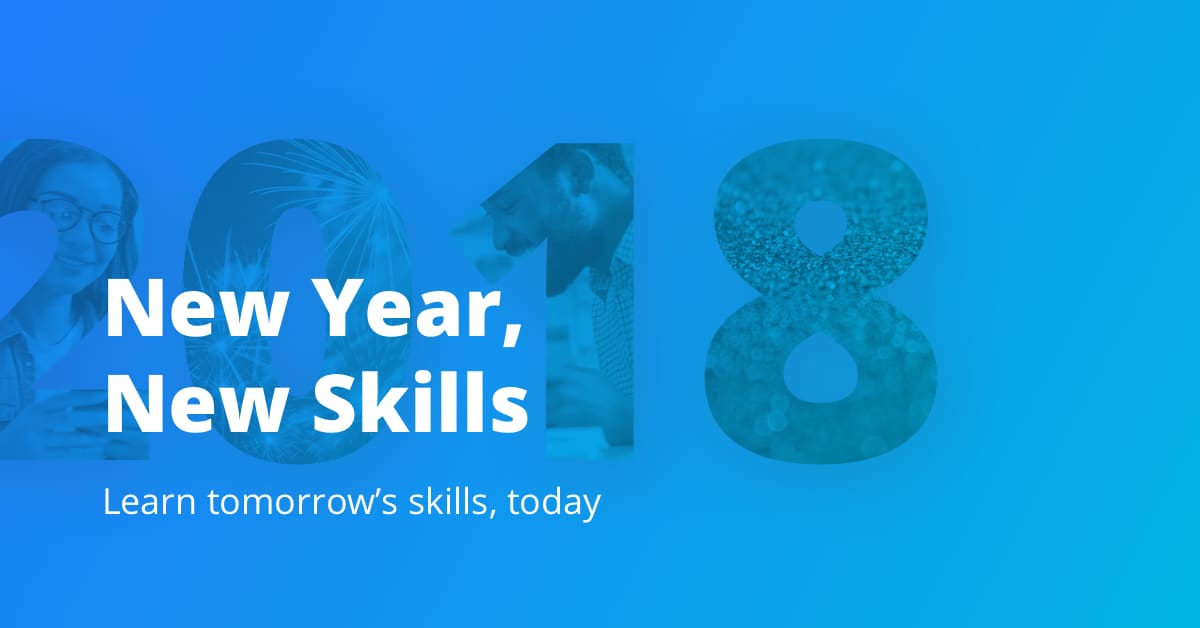 2018

New Year,
New Skills

Learn tomorrow’s skills, today